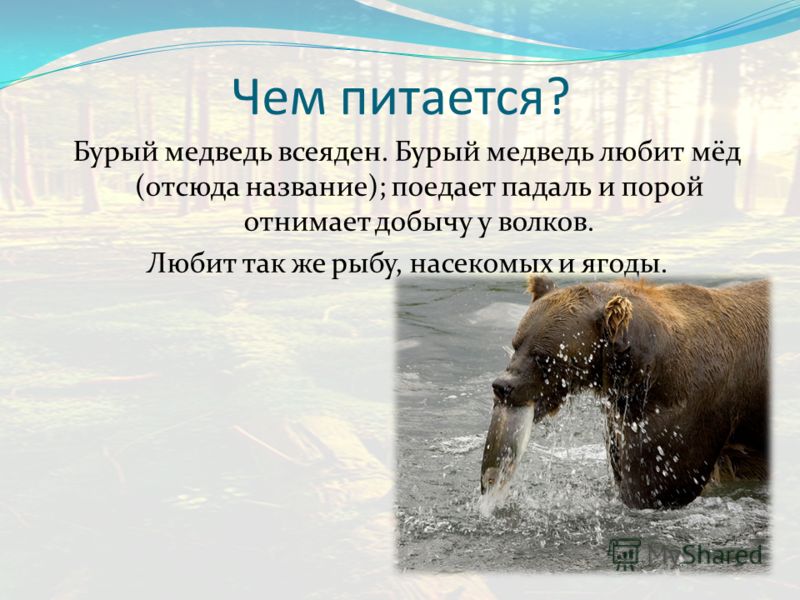 Чем питается?

Бурый медведь всеяден. Бурый медведь любит мёд (отсюда название); поедает падаль и порой отнимает добычу у волков.

Любит так же рыбу, насекомых и ягоды.

MyShared